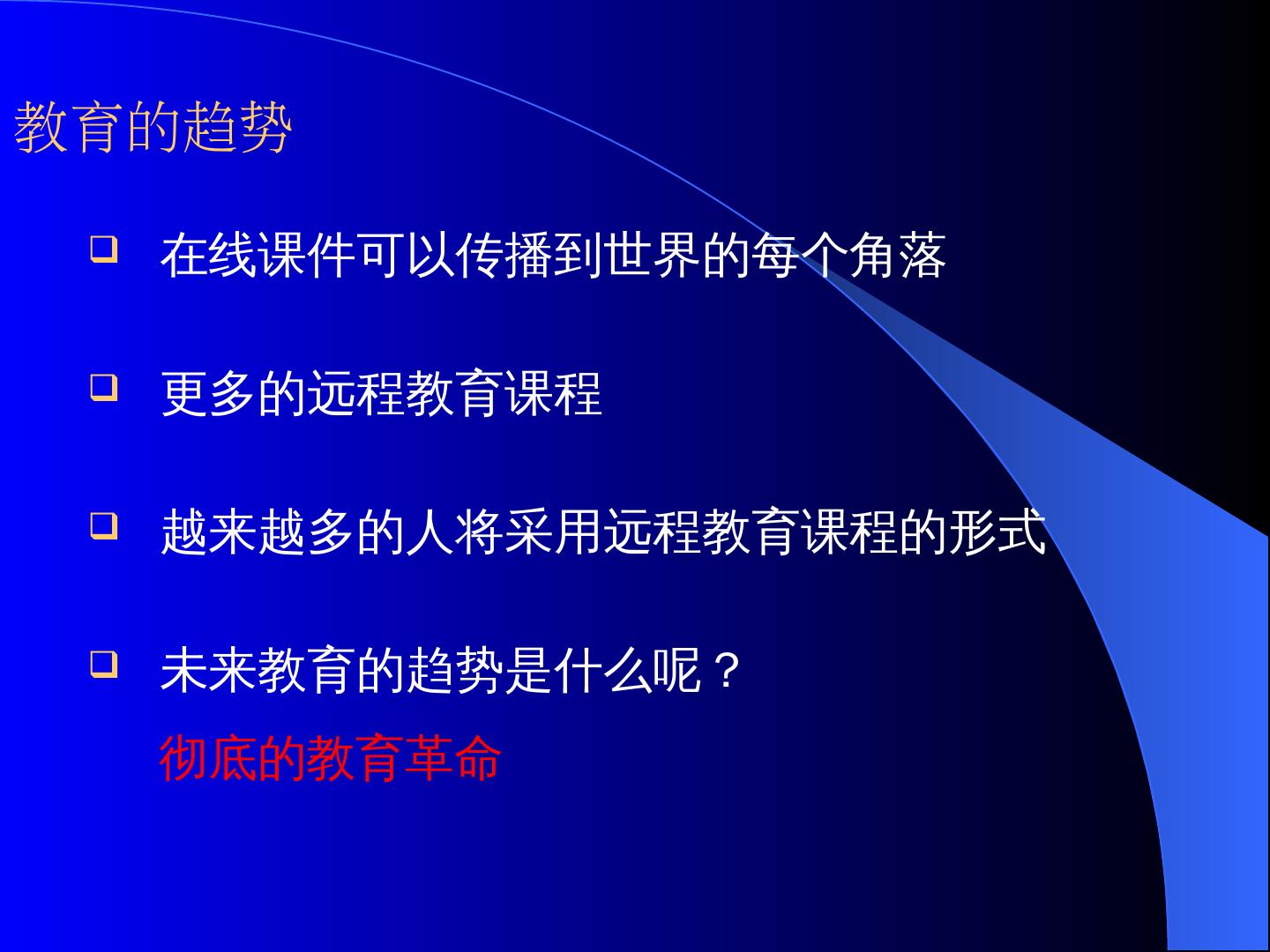 教育的趋势

❑ 在线课件可以传播到世界的每个角落

❑ 更多的远程教育课程

❑ 越来越多的人将采用远程教育课程的形式

❑ 未来教育的趋势是什么呢？

彻底的教育革命